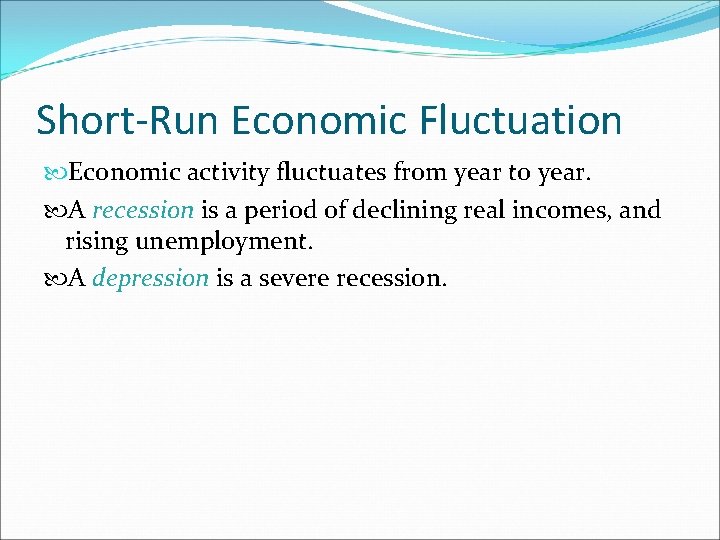 Short-Run Economic Fluctuation

Economic activity fluctuates from year to year.

A recession is a period of declining real incomes, and rising unemployment.

A depression is a severe recession.